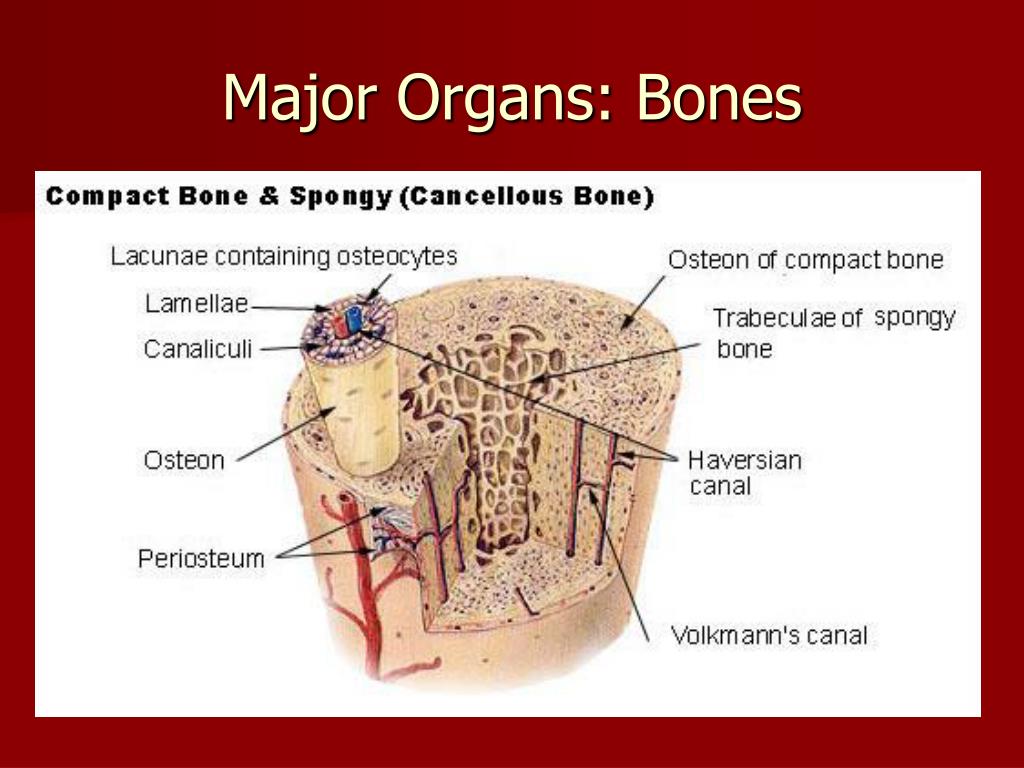 Major Organs: Bones

Compact Bone & Spongy (Cancellous Bone)

Lacunae containing osteocytes

Lamellae

Canaliculi

Osteon

Periosteum

Osteon of compact bone

Trabeculae of spongy bone

Haversian canal

Volkmann's canal